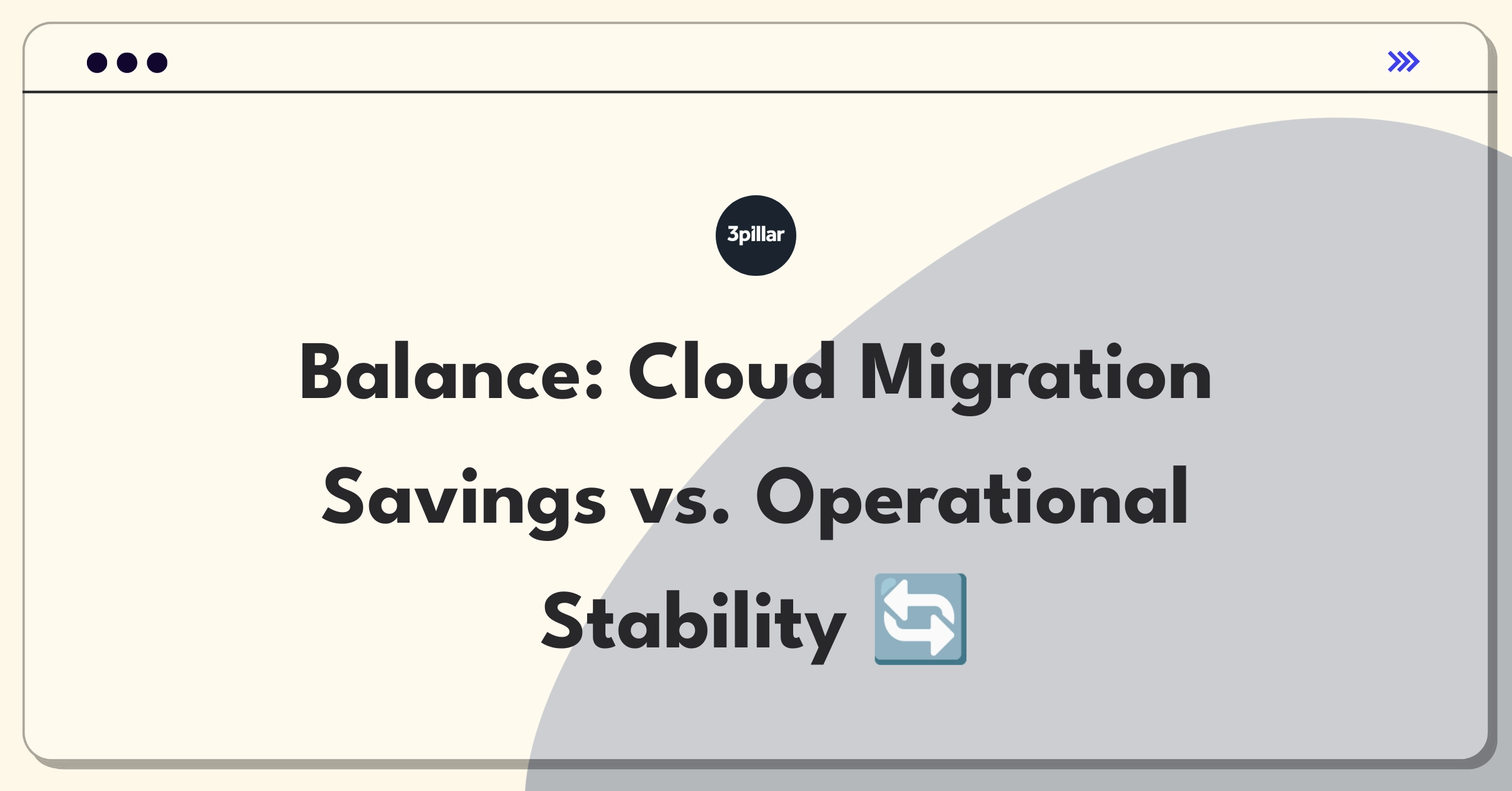 3pillar

Balance: Cloud Migration Savings vs. Operational Stability 🔄